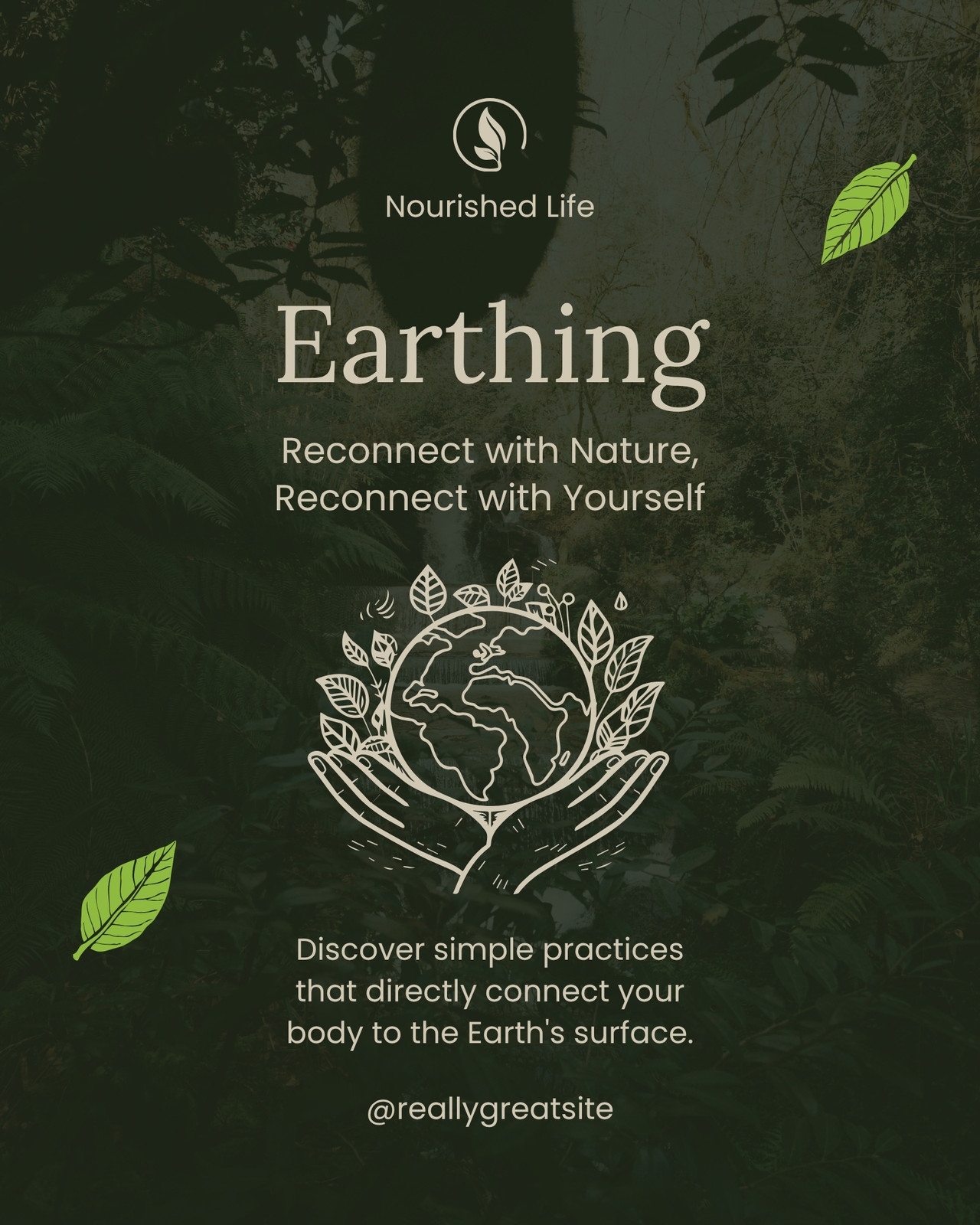 Nourished Life

Earthing

Reconnect with Nature, Reconnect with Yourself

Discover simple practices that directly connect your body to the Earth's surface.

@reallygreatsite